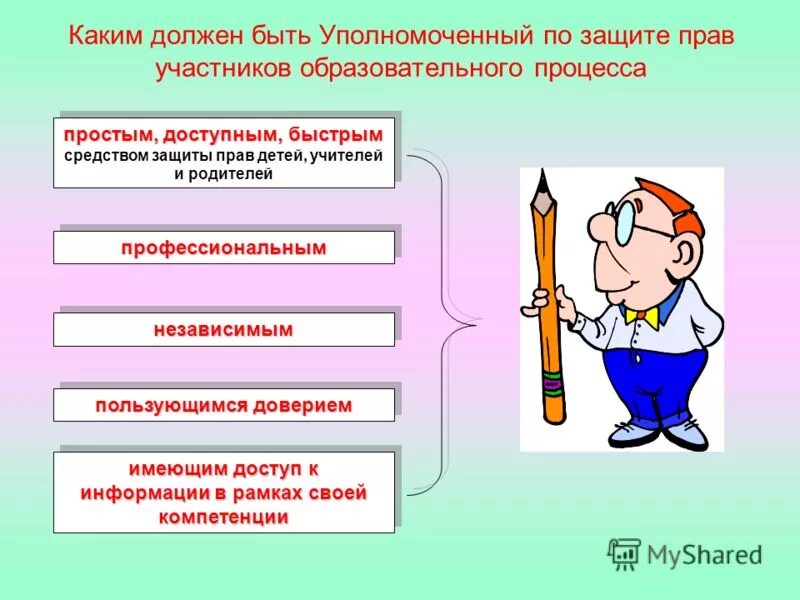 Каким должен быть Уполномоченный по защите прав участников образовательного процесса

простым, доступным, быстрым
средством защиты прав детей, учителей и родителей

профессиональным

независимым

пользующимся доверием

имеющим доступ к информации в рамках своей компетенции

MyShared